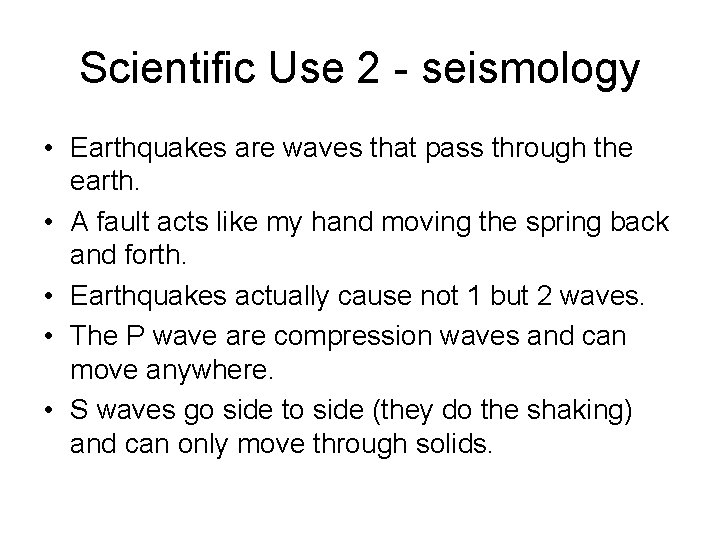 Scientific Use 2 - seismology

• Earthquakes are waves that pass through the earth.
• A fault acts like my hand moving the spring back and forth.
• Earthquakes actually cause not 1 but 2 waves.
• The P wave are compression waves and can move anywhere.
• S waves go side to side (they do the shaking) and can only move through solids.